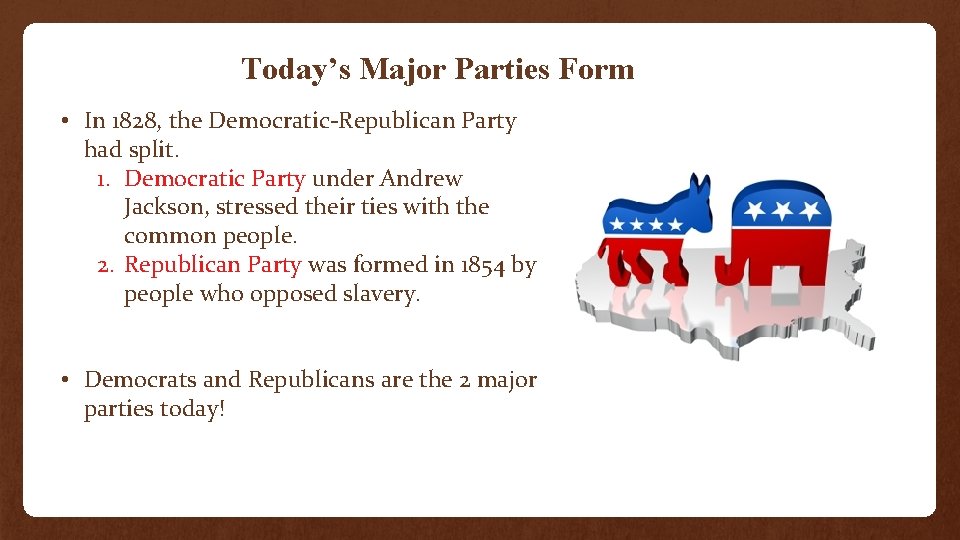 Today’s Major Parties Form

• In 1828, the Democratic-Republican Party had split.
1. Democratic Party under Andrew Jackson, stressed their ties with the common people.
2. Republican Party was formed in 1854 by people who opposed slavery.

• Democrats and Republicans are the 2 major parties today!